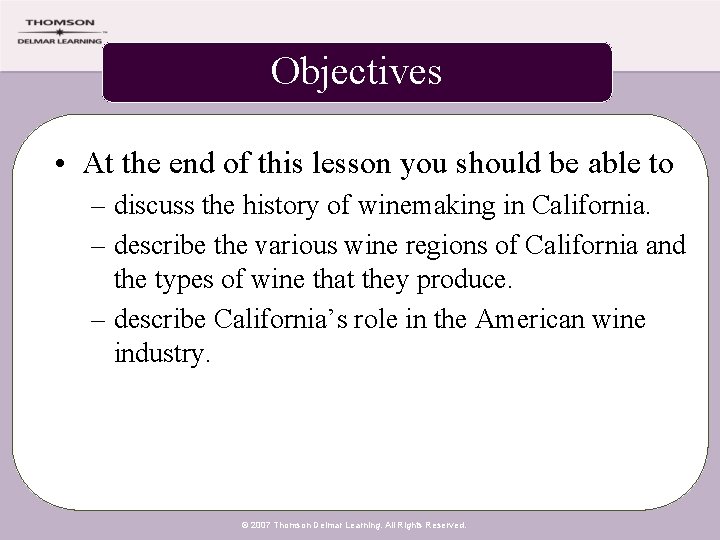 THOMSON
DELMAR LEARNING

Objectives

• At the end of this lesson you should be able to
– discuss the history of winemaking in California.
– describe the various wine regions of California and the types of wine that they produce.
– describe California's role in the American wine industry.

© 2007 Thomson Delmar Learning. All Rights Reserved.